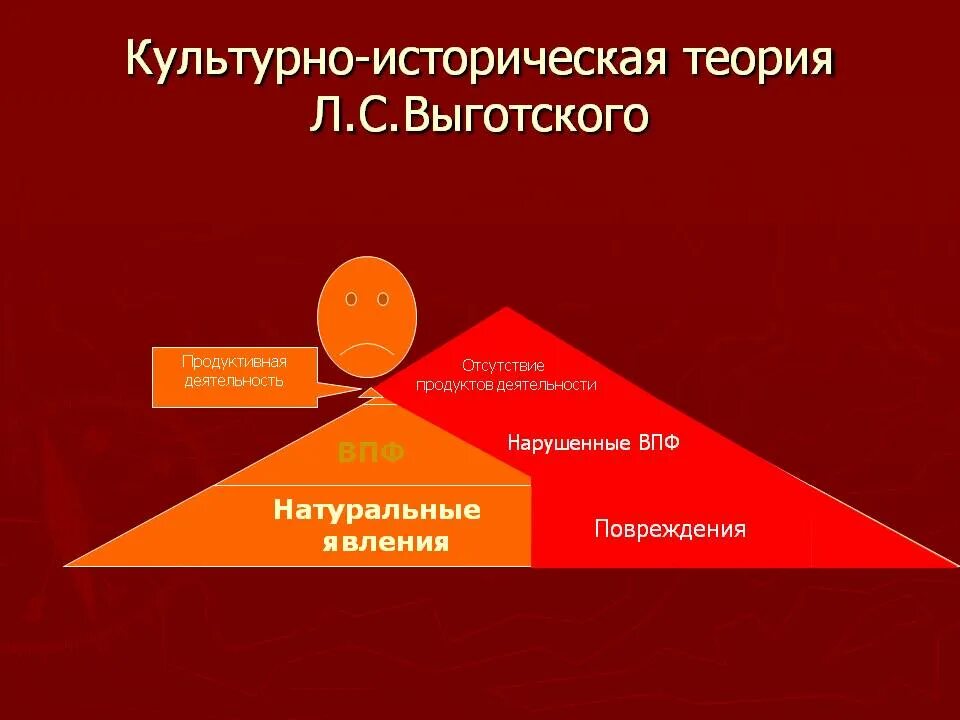 Культурно-историческая теория Л.С.Выготского

Продуктивная деятельность

Отсутствие продуктов деятельности

ВПФ

Нарушенные ВПФ

Натуральные явления

Повреждения